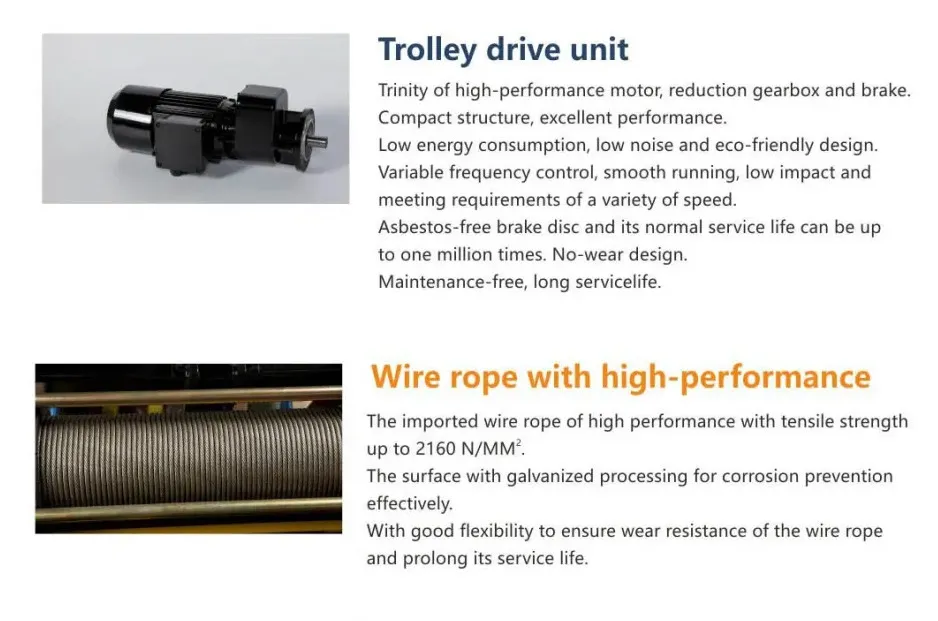 Trolley drive unit

Trinity of high-performance motor, reduction gearbox and brake.
Compact structure, excellent performance.
Low energy consumption, low noise and eco-friendly design.
Variable frequency control, smooth running, low impact and meeting requirements of a variety of speed.
Asbestos-free brake disc and its normal service life can be up to one million times. No-wear design.
Maintenance-free, long servicelife.

Wire rope with high-performance

The imported wire rope of high performance with tensile strength up to 2160 N/MM$^2$.
The surface with galvanized processing for corrosion prevention effectively.
With good flexibility to ensure wear resistance of the wire rope and prolong its service life.